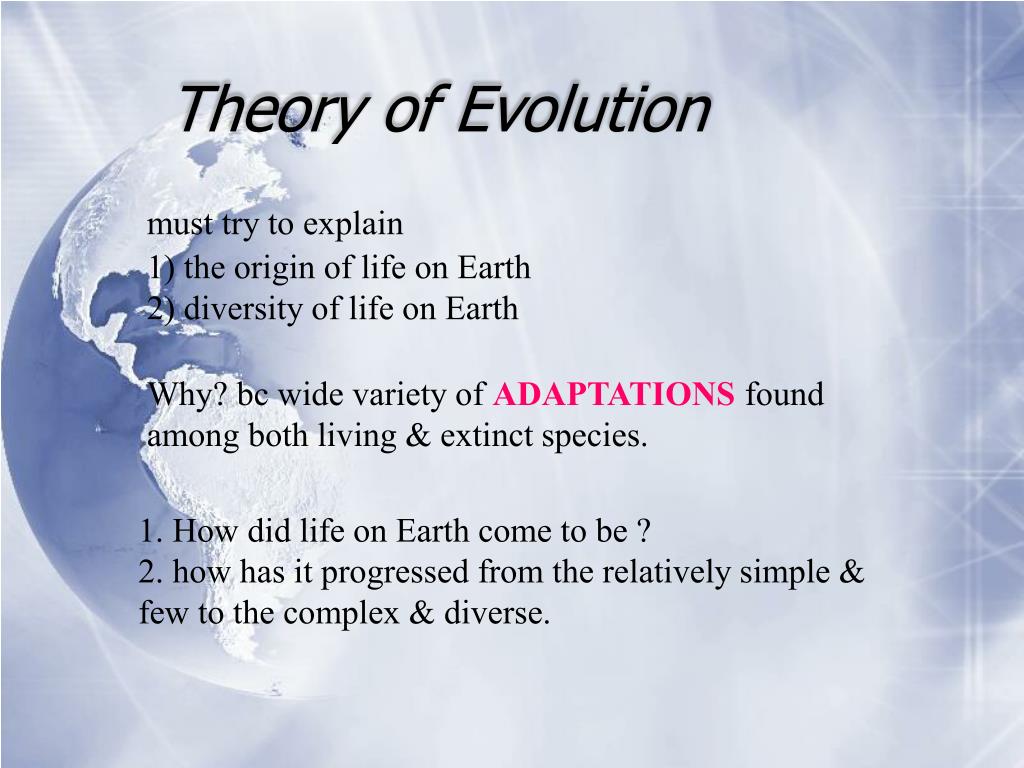 Theory of Evolution

must try to explain
1) the origin of life on Earth
2) diversity of life on Earth

Why? bc wide variety of ADAPTATIONS found among both living & extinct species.

1. How did life on Earth come to be ?
2. how has it progressed from the relatively simple & few to the complex & diverse.